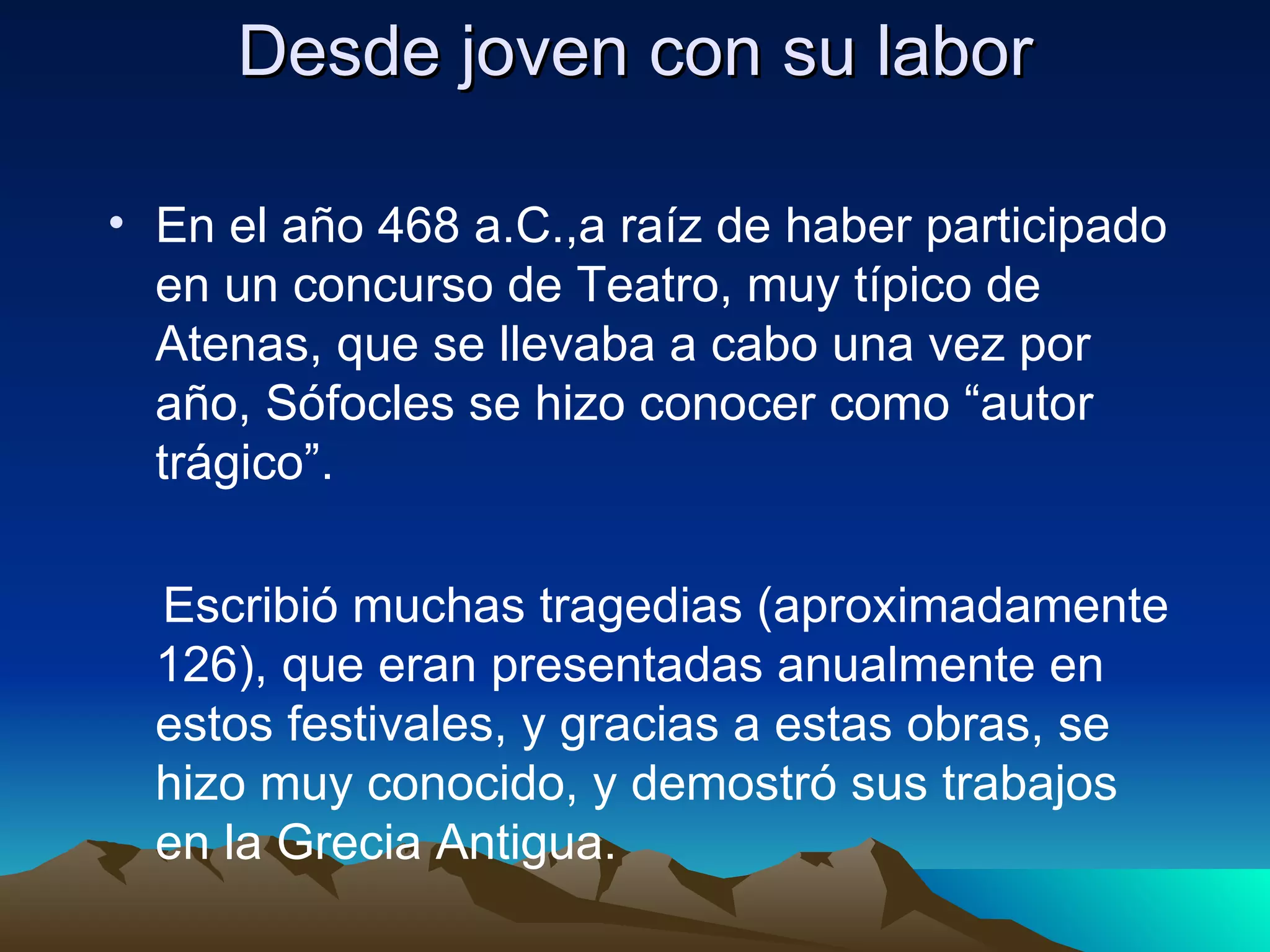 Desde joven con su labor

• En el año 468 a.C.,a raíz de haber participado en un concurso de Teatro, muy típico de Atenas, que se llevaba a cabo una vez por año, Sófocles se hizo conocer como “autor trágico”.

Escribió muchas tragedias (aproximadamente 126), que eran presentadas anualmente en estos festivales, y gracias a estas obras, se hizo muy conocido, y demostró sus trabajos en la Grecia Antigua.